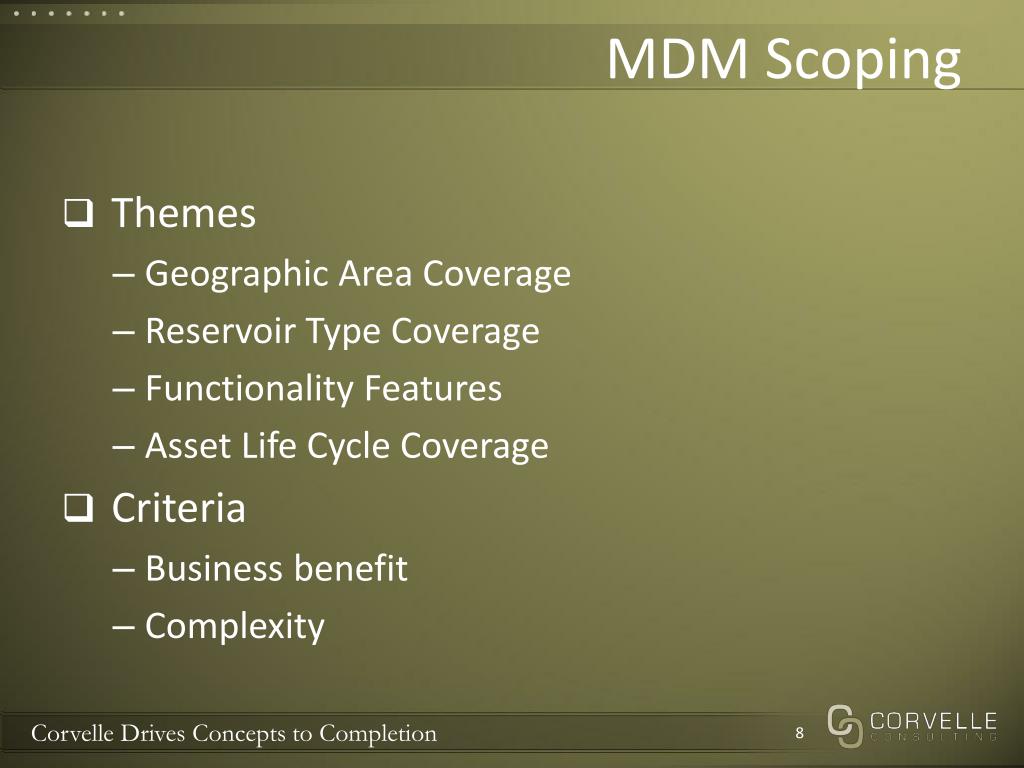 MDM Scoping

❑ Themes
– Geographic Area Coverage
– Reservoir Type Coverage
– Functionality Features
– Asset Life Cycle Coverage

❑ Criteria
– Business benefit
– Complexity

Corvelle Drives Concepts to Completion

8

CORVELLE
CONSULTING